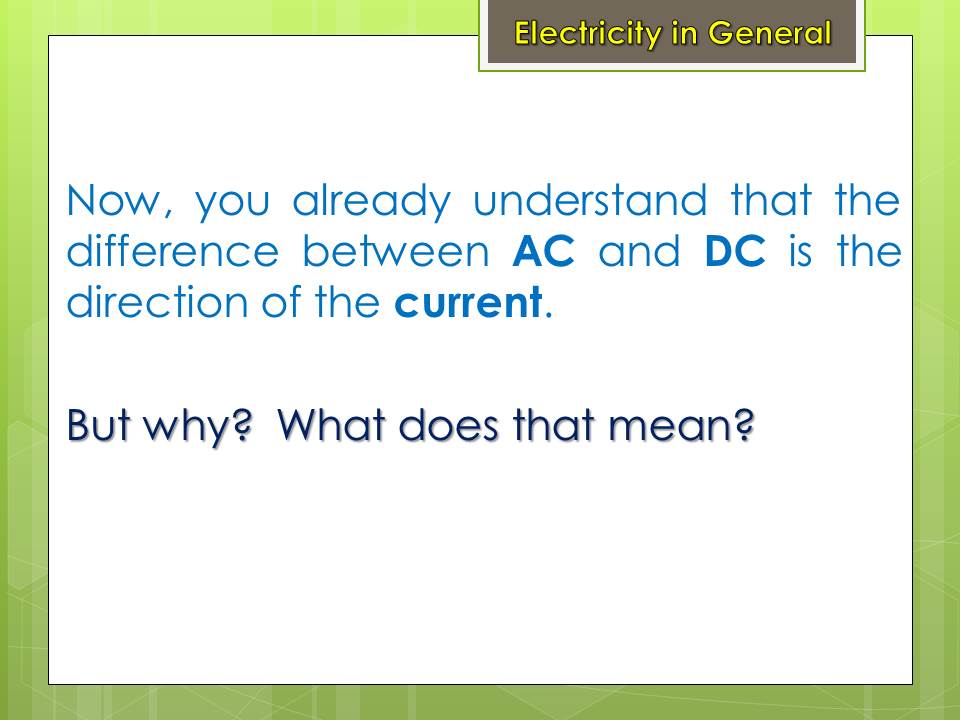 Electricity in General

Now, you already understand that the difference between AC and DC is the direction of the current.

But why? What does that mean?